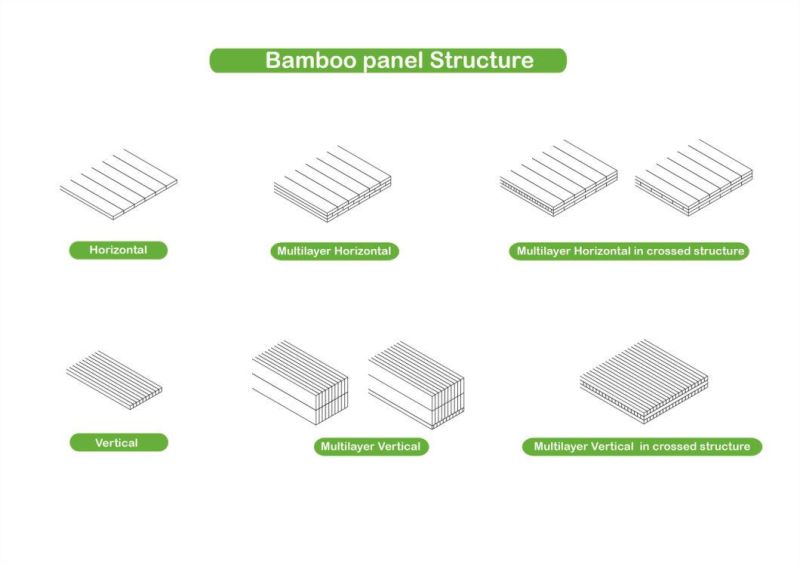 Bamboo panel Structure

Horizontal

Multilayer Horizontal

Multilayer Horizontal in crossed structure

Vertical

Multilayer Vertical

Multilayer Vertical in crossed structure